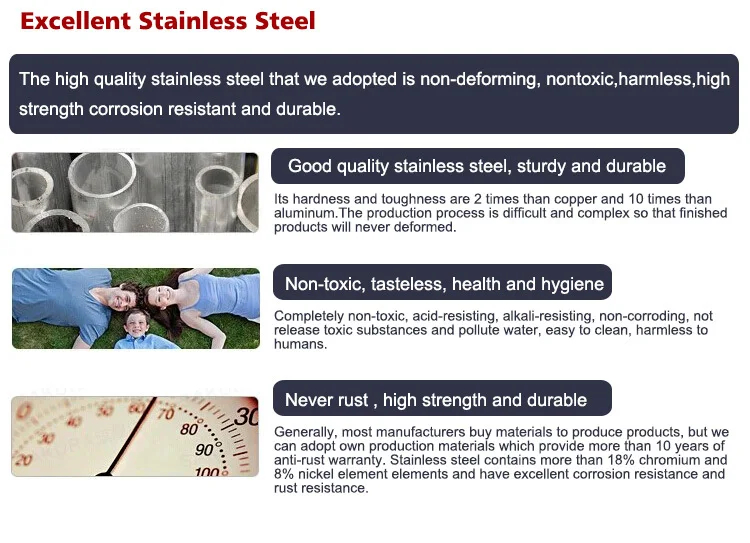 Excellent Stainless Steel

The high quality stainless steel that we adopted is non-deforming, nontoxic,harmless,high strength corrosion resistant and durable.

Good quality stainless steel, sturdy and durable

Its hardness and toughness are 2 times than copper and 10 times than aluminum.The production process is difficult and complex so that finished products will never deformed.

Non-toxic, tasteless, health and hygiene

Completely non-toxic, acid-resisting, alkali-resisting, non-corroding, not release toxic substances and pollute water, easy to clean, harmless to humans.

20 30 40 50 60 70 80 90 100 30

Never rust , high strength and durable

Generally, most manufacturers buy materials to produce products, but we can adopt own production materials which provide more than 10 years of anti-rust warranty. Stainless steel contains more than 18% chromium and 8% nickel element elements and have excellent corrosion resistance and rust resistance.